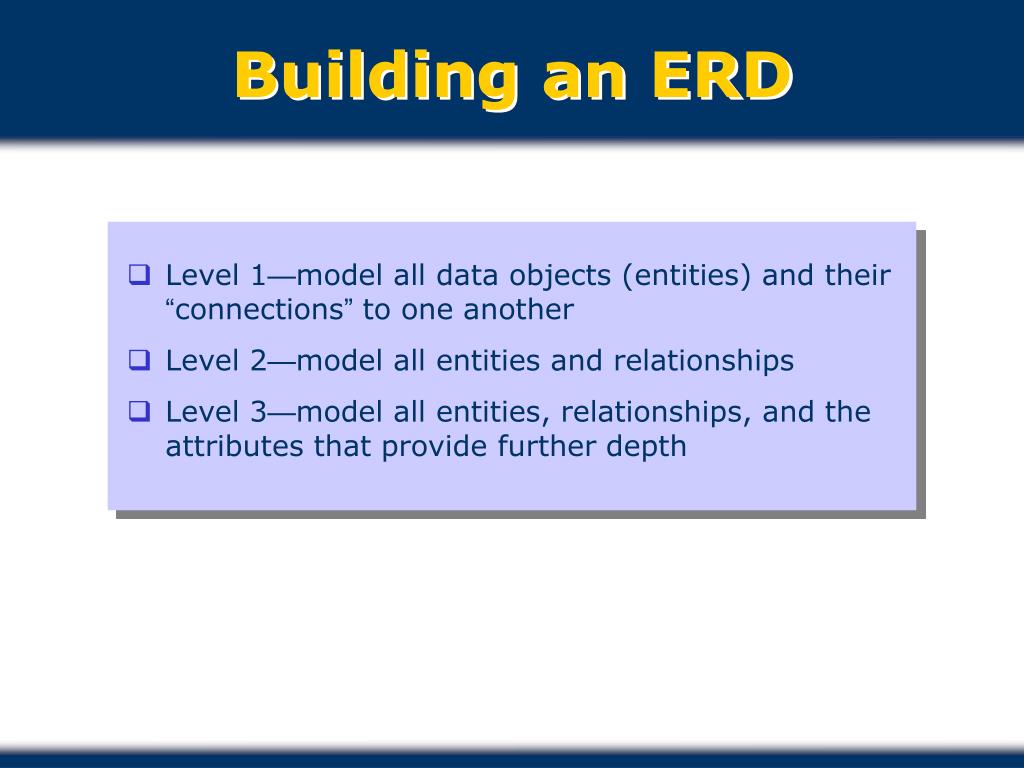 Building an ERD

❑ Level 1—model all data objects (entities) and their “connections” to one another

❑ Level 2—model all entities and relationships

❑ Level 3—model all entities, relationships, and the attributes that provide further depth